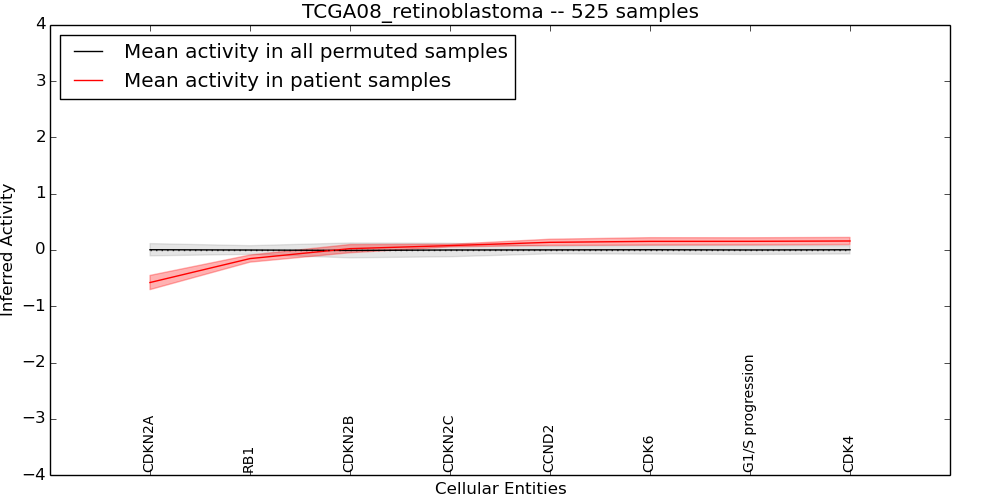 TCGA08_retinoblastoma -- 525 samples

Mean activity in all permuted samples
Mean activity in patient samples

Inferred Activity

4
3
2
1
0
−1
−2
−3
−4

CDKN2A
RB1
CDKN2B
CDKN2C
CCND2
CDK6
G1/S progression
CDK4

Cellular Entities